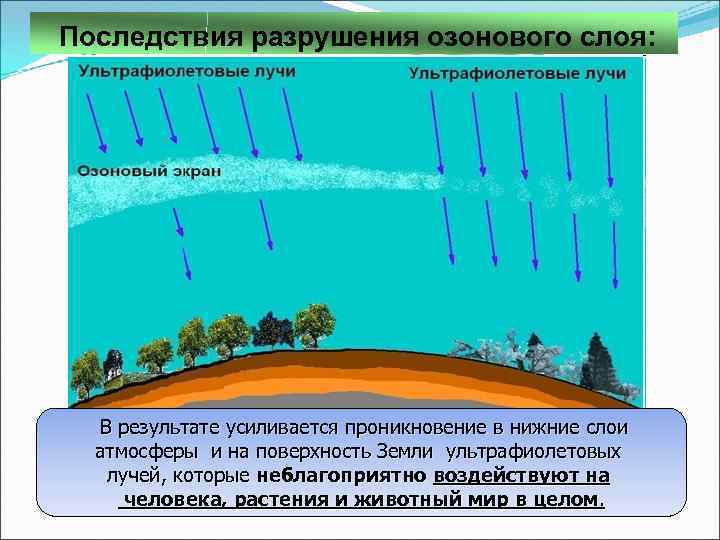 Последствия разрушения озонового слоя:

Ультрафиолетовые лучи

Ультрафиолетовые лучи

Озоновый экран

В результате усиливается проникновение в нижние слои атмосферы и на поверхность Земли ультрафиолетовых лучей, которые неблагоприятно воздействуют на человека, растения и животный мир в целом.